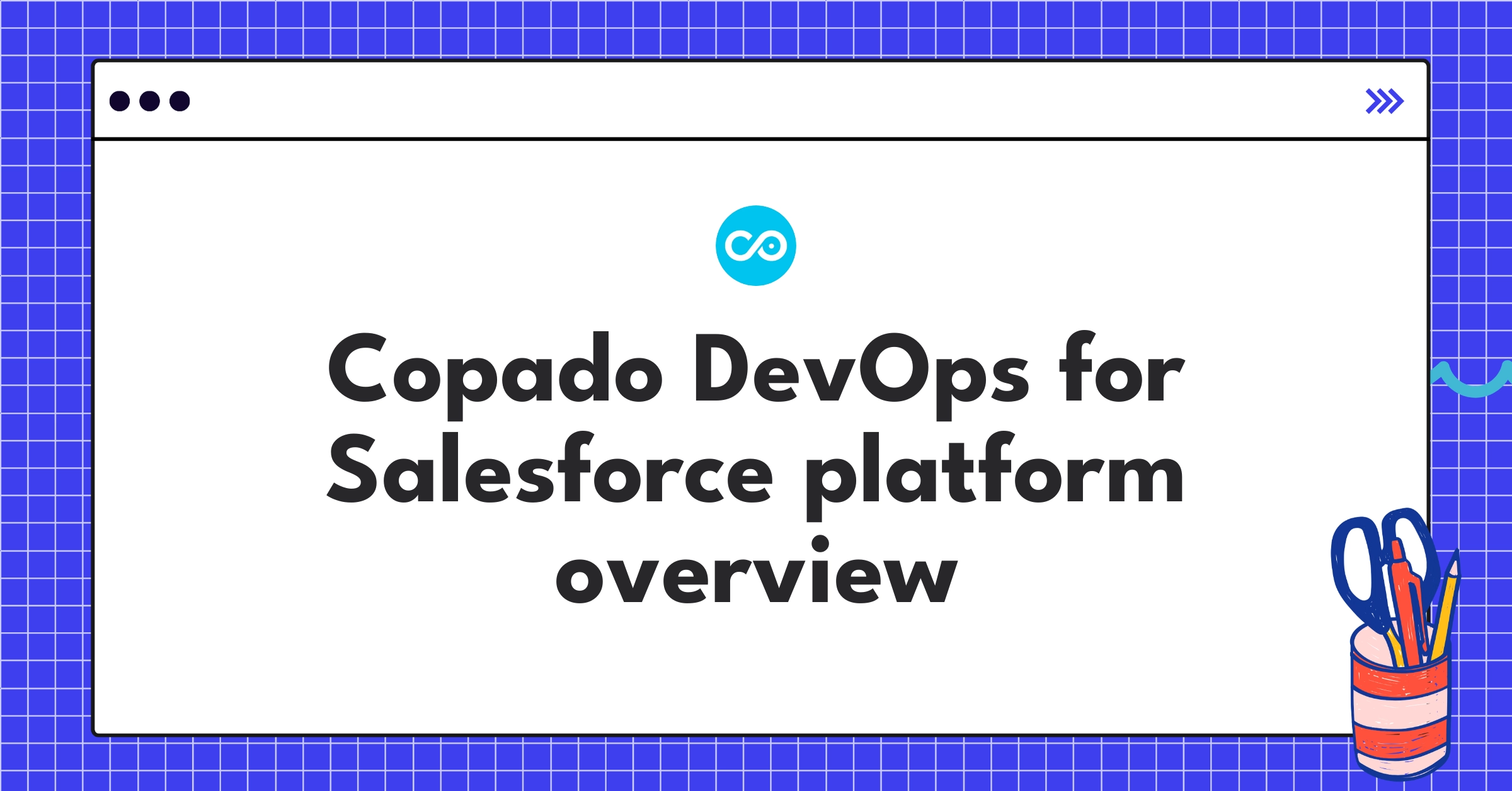 Copado DevOps for Salesforce platform overview